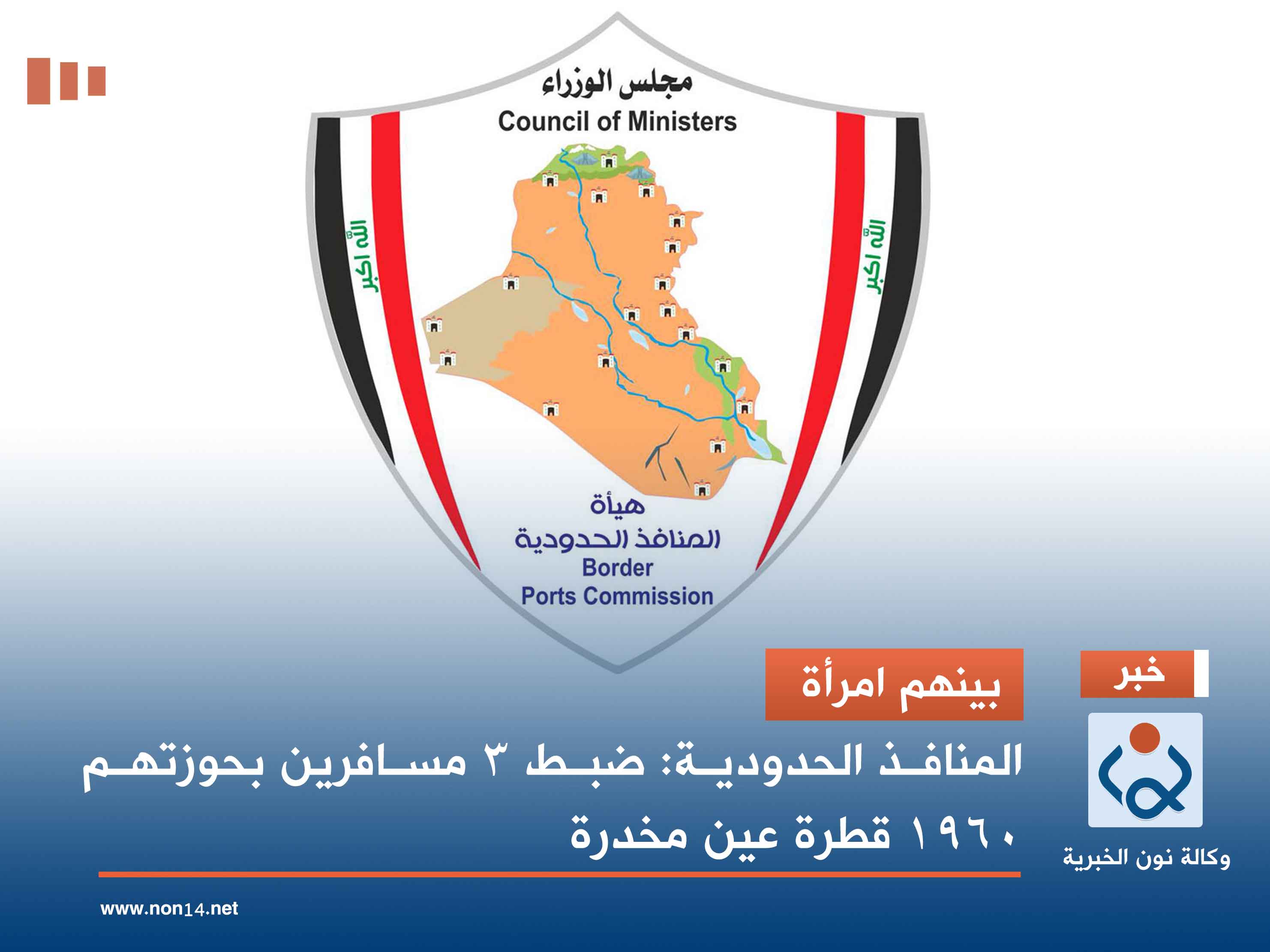 مجلس الوزراء
Council of Ministers

الله اكبر

الله اكبر

هيأة
المنافذ الحدودية
Border
Ports Commission

خبر

بينهم امرأة

المنافذ الحدودية: ضبط ٣ مسافرين بحوزتهم ١٩٦٠ قطرة عين مخدرة

وكالة نون الخبرية

www.non14.net